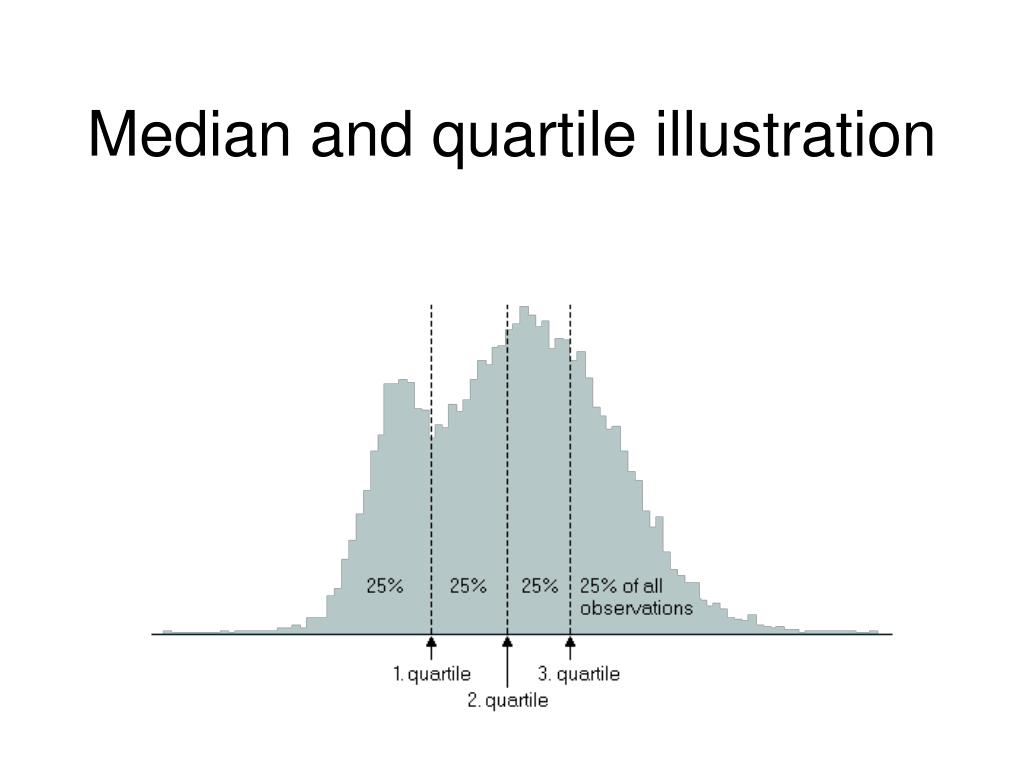 Median and quartile illustration

25%
25%
25%
25% of all observations

1. quartile
2. quartile
3. quartile